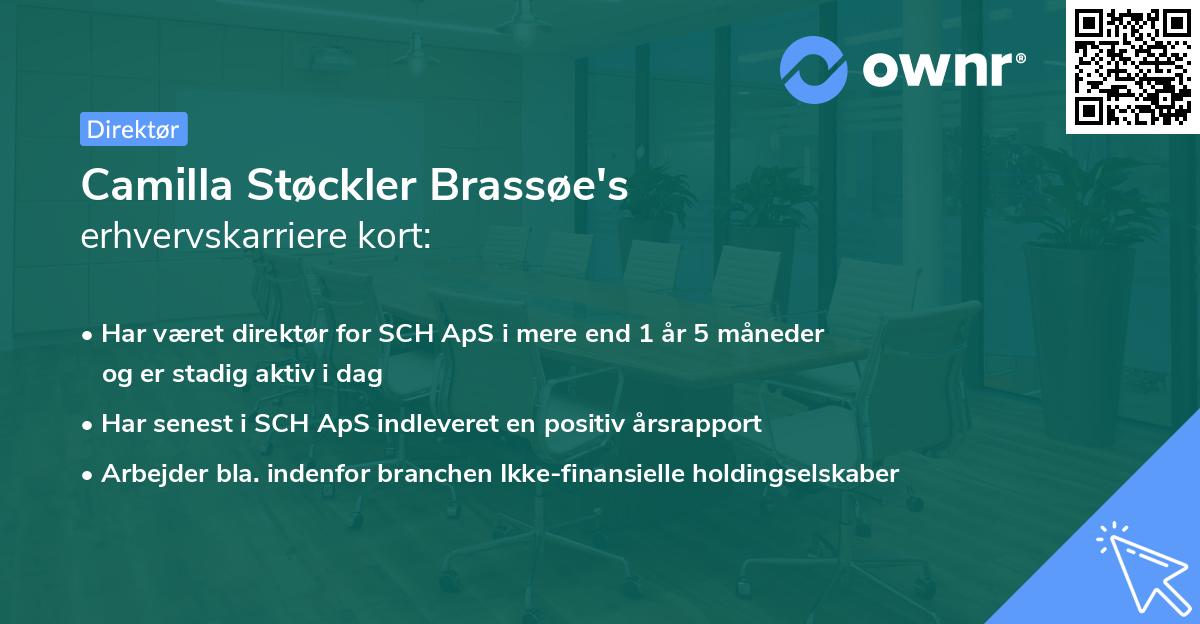 ownr®

Direktør

Camilla Støckler Brassøe's
erhvervskarriere kort:

• Har været direktør for SCH ApS i mere end 1 år 5 måneder og er stadig aktiv i dag
• Har senest i SCH ApS indleveret en positiv årsrapport
• Arbejder bla. indenfor branchen Ikke-finansielle holdingselskaber